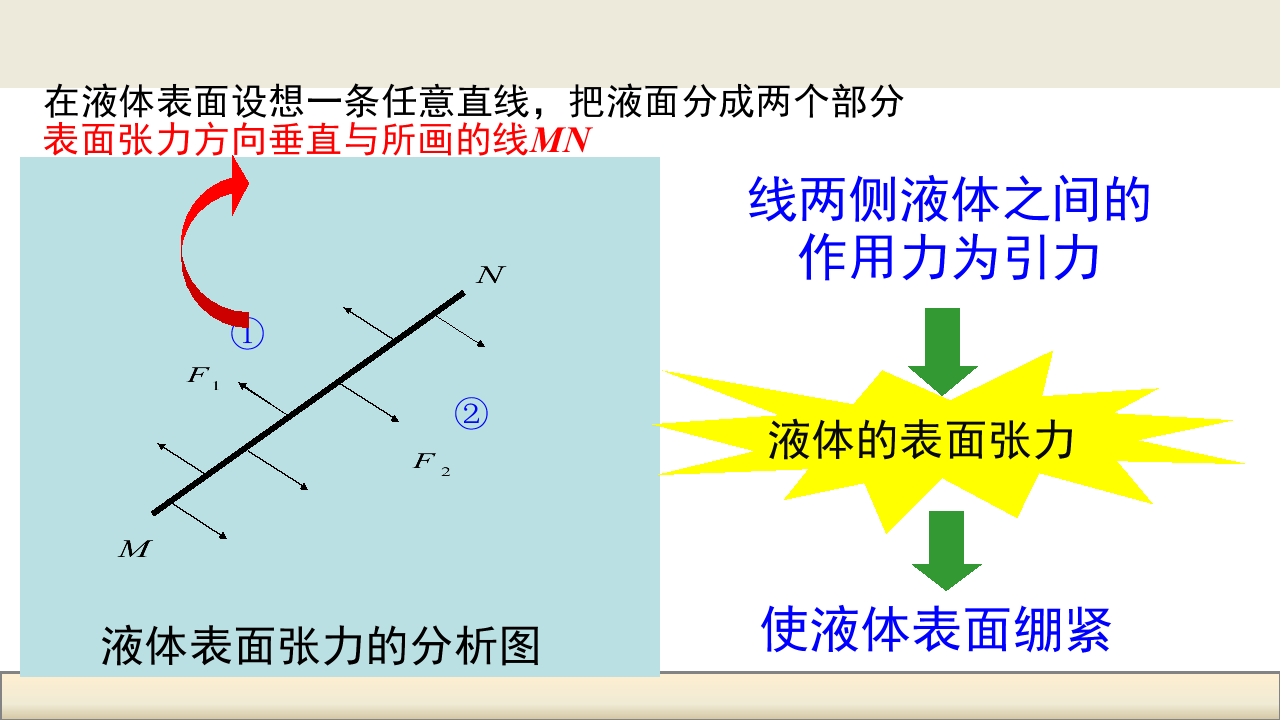 在液体表面设想一条任意直线，把液面分成两个部分
表面张力方向垂直与所画的线MN

N
①
$F_1$
②
$F_2$
M

液体表面张力的分析图

线两侧液体之间的作用力为引力

液体的表面张力

使液体表面绷紧